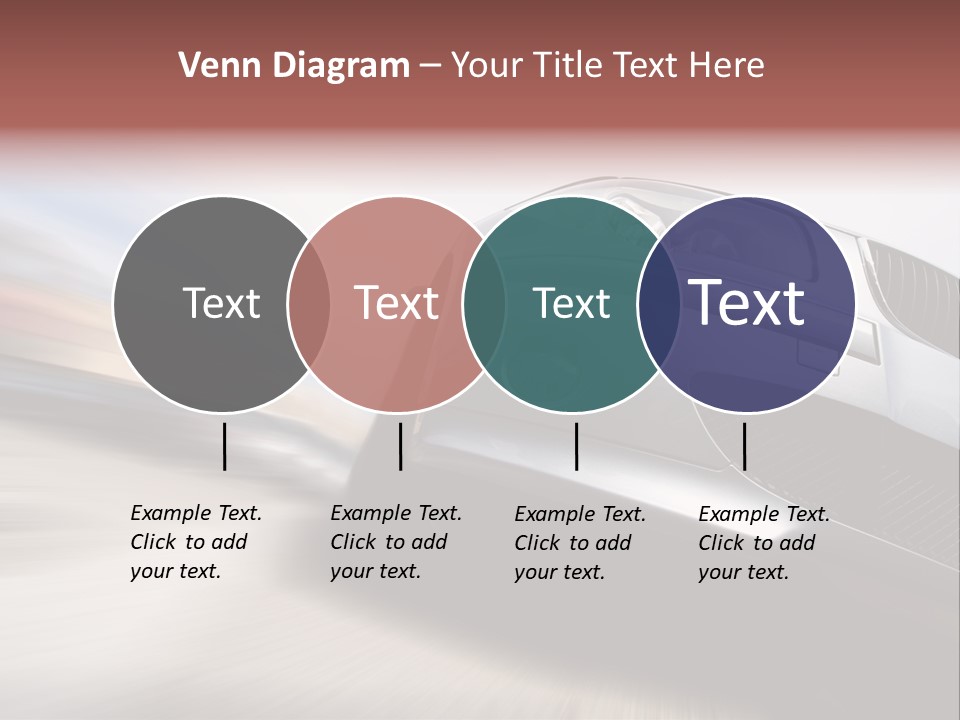 Venn Diagram – Your Title Text Here

Text

Text

Text

Text

Example Text. Click to add your text.

Example Text. Click to add your text.

Example Text. Click to add your text.

Example Text. Click to add your text.